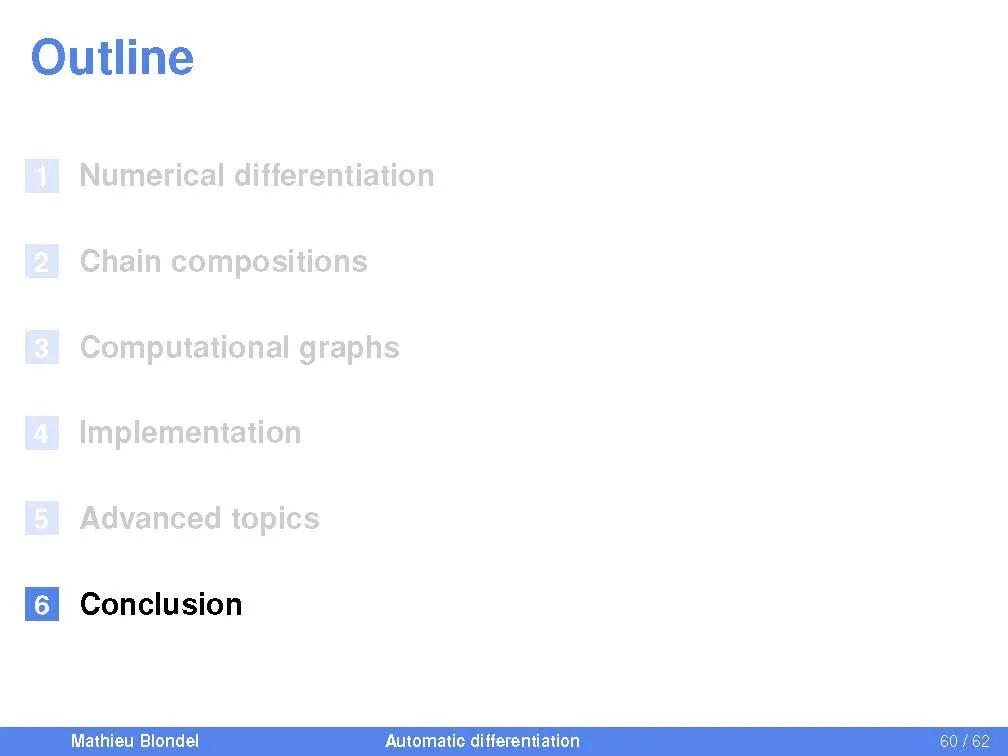 Outline

1 Numerical differentiation

2 Chain compositions

3 Computational graphs

4 Implementation

5 Advanced topics

6 Conclusion

Mathieu Blondel Automatic differentiation 60 / 62